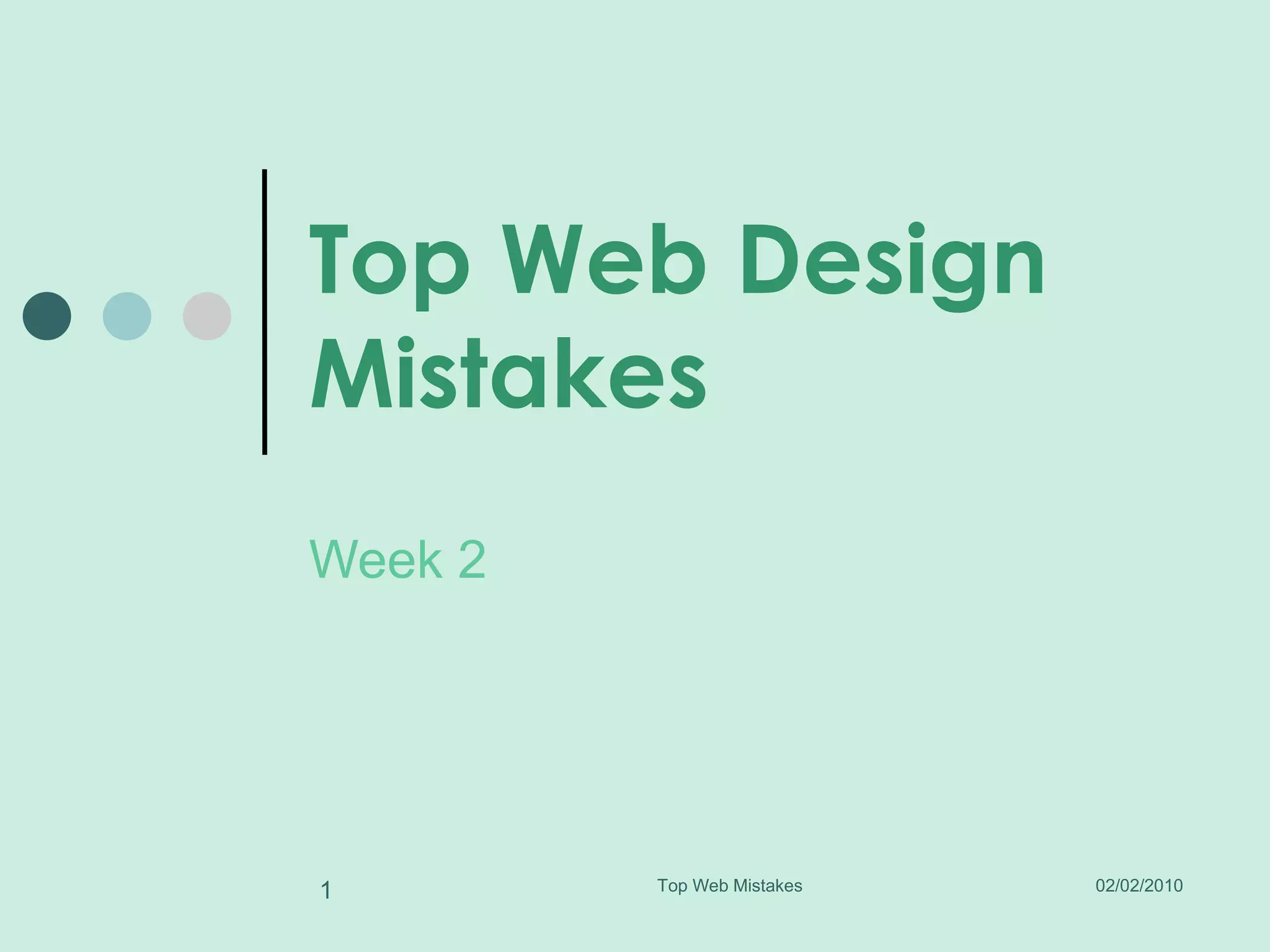 Top Web Design Mistakes

Week 2

1

Top Web Mistakes

02/02/2010